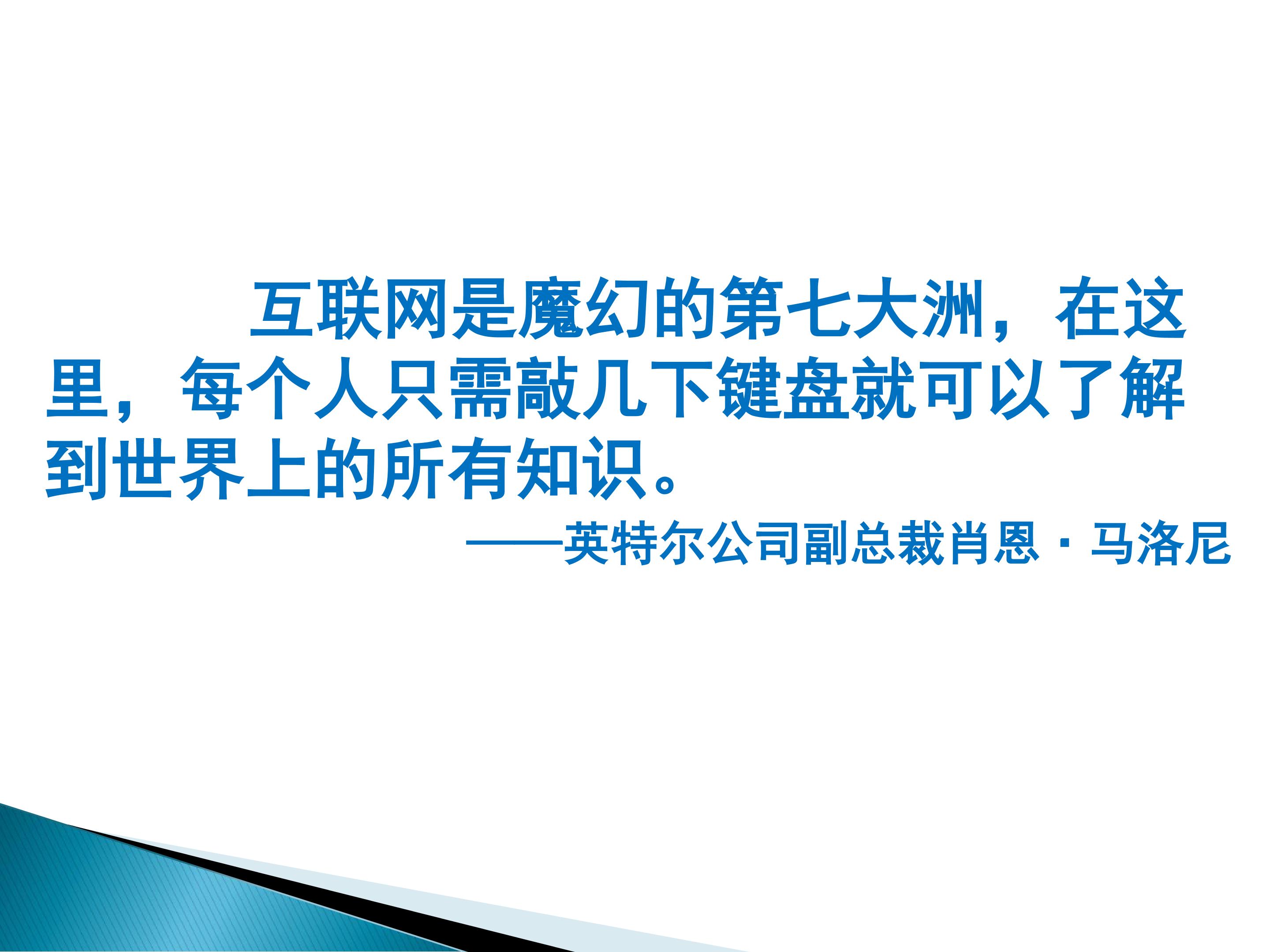 互联网是魔幻的第七大洲，在这里，每个人只需敲几下键盘就可以了解到世界上的所有知识。

——英特尔公司副总裁肖恩·马洛尼